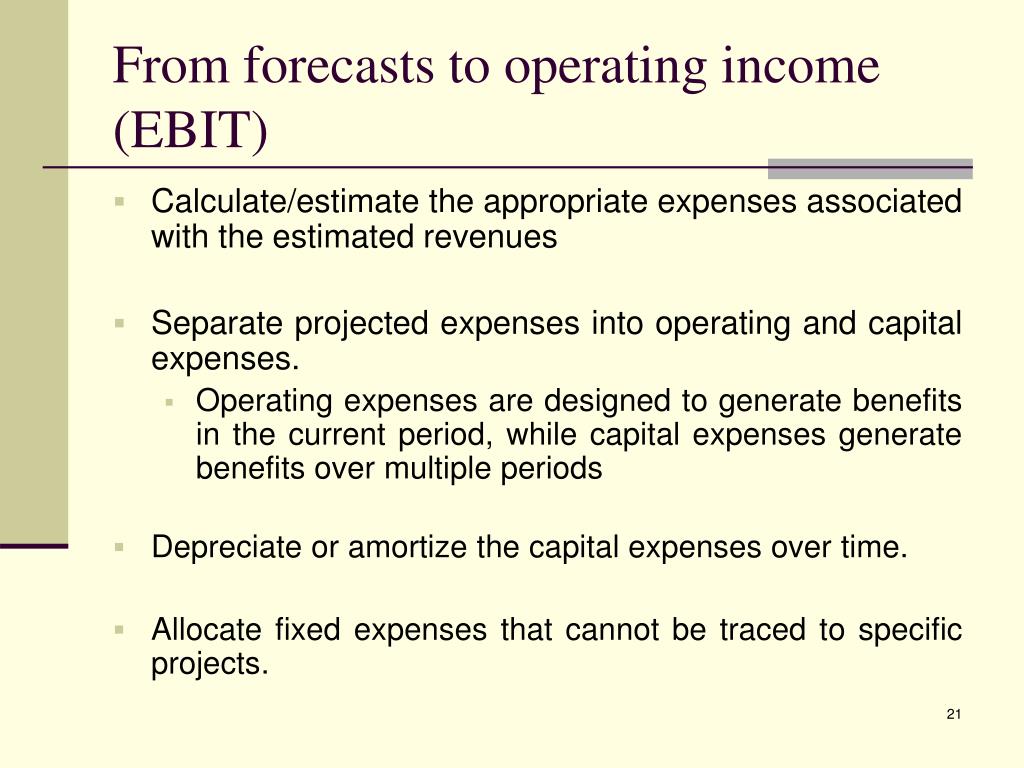 From forecasts to operating income (EBIT)

Calculate/estimate the appropriate expenses associated with the estimated revenues

Separate projected expenses into operating and capital expenses.

Operating expenses are designed to generate benefits in the current period, while capital expenses generate benefits over multiple periods

Depreciate or amortize the capital expenses over time.

Allocate fixed expenses that cannot be traced to specific projects.

21